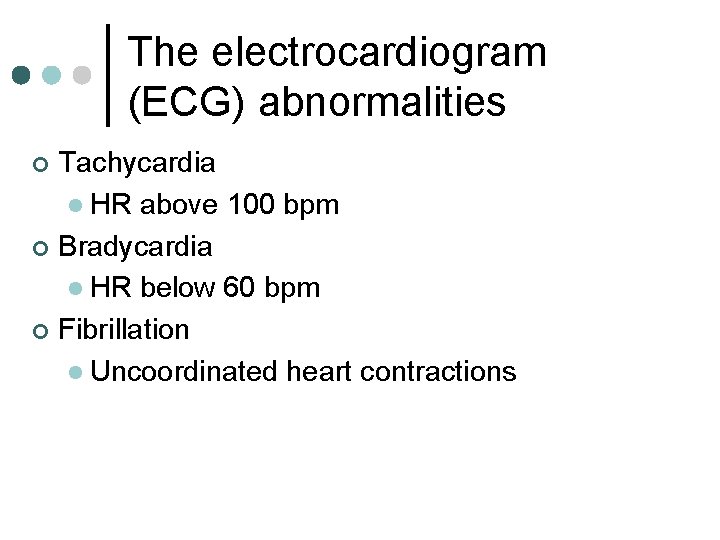 The electrocardiogram (ECG) abnormalities

Tachycardia
HR above 100 bpm
Bradycardia
HR below 60 bpm
Fibrillation
Uncoordinated heart contractions